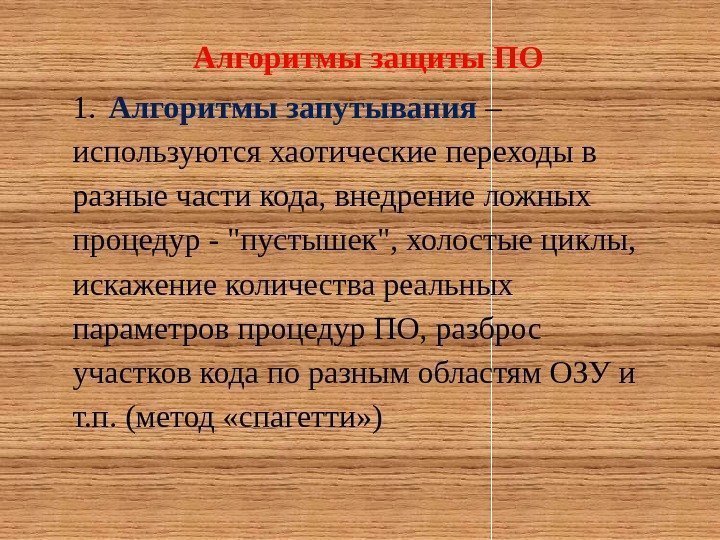 Алгоритмы защиты ПО

1. Алгоритмы запутывания – используются хаотические переходы в разные части кода, внедрение ложных процедур - "пустышек", холостые циклы, искажение количества реальных параметров процедур ПО, разброс участков кода по разным областям ОЗУ и т.п. (метод «спагетти»)